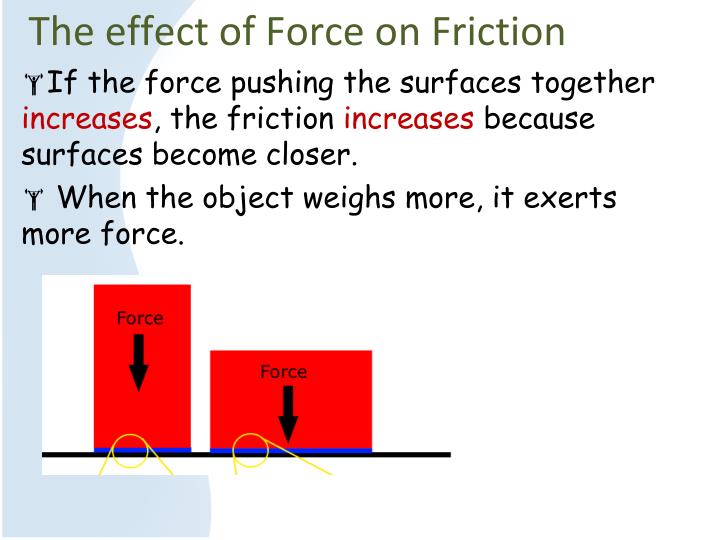 The effect of Force on Friction

If the force pushing the surfaces together increases, the friction increases because surfaces become closer.

When the object weighs more, it exerts more force.

Force

Force